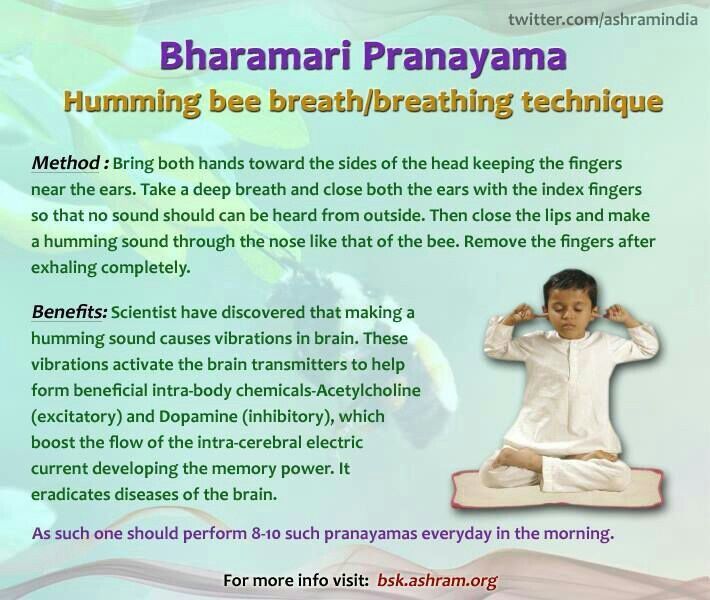 twitter.com/ashramindia

Bharamari Pranayama
Humming bee breath/breathing technique

Method : Bring both hands toward the sides of the head keeping the fingers near the ears. Take a deep breath and close both the ears with the index fingers so that no sound should can be heard from outside. Then close the lips and make a humming sound through the nose like that of the bee. Remove the fingers after exhaling completely.

Benefits: Scientist have discovered that making a humming sound causes vibrations in brain. These vibrations activate the brain transmitters to help form beneficial intra-body chemicals-Acetylcholine (excitatory) and Dopamine (inhibitory), which boost the flow of the intra-cerebral electric current developing the memory power. It eradicates diseases of the brain.

As such one should perform 8-10 such pranayamas everyday in the morning.

For more info visit: bsk.ashram.org